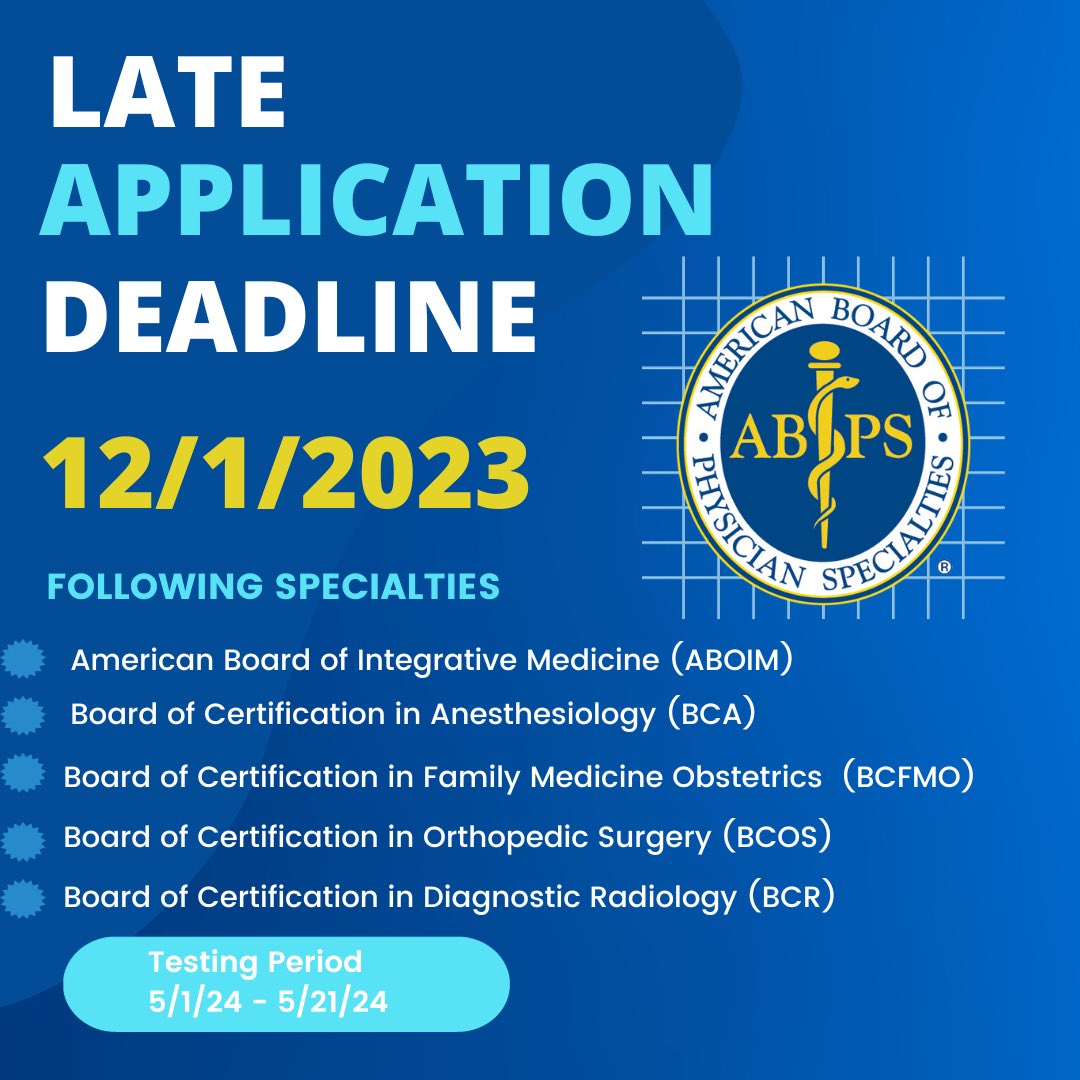 LATE
APPLICATION
DEADLINE

12/1/2023

AMERICAN BOARD OF PHYSICIAN SPECIALTIES
ABPS
®

FOLLOWING SPECIALTIES

American Board of Integrative Medicine (ABOIM)
Board of Certification in Anesthesiology (BCA)
Board of Certification in Family Medicine Obstetrics (BCFMO)
Board of Certification in Orthopedic Surgery (BCOS)
Board of Certification in Diagnostic Radiology (BCR)

Testing Period
5/1/24 - 5/21/24